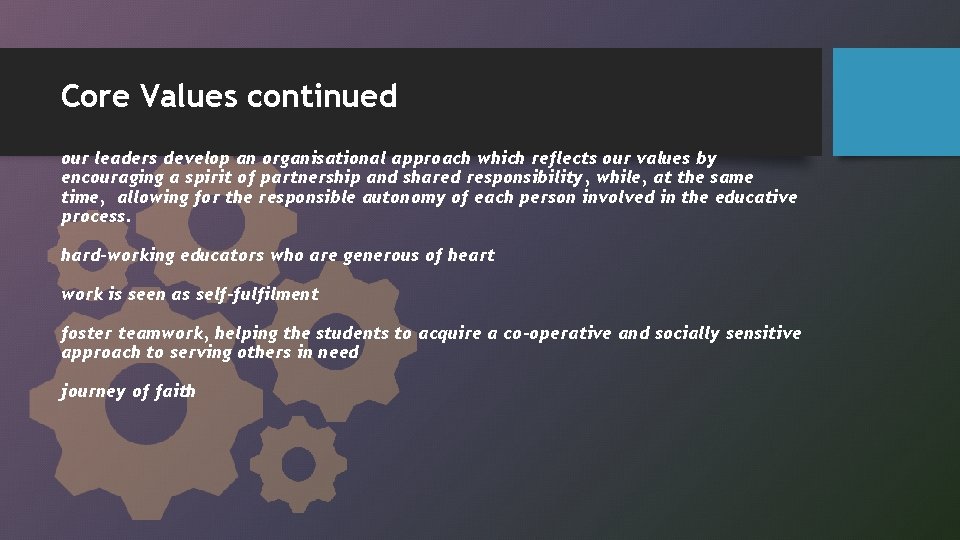 Core Values continued

our leaders develop an organisational approach which reflects our values by encouraging a spirit of partnership and shared responsibility, while, at the same time, allowing for the responsible autonomy of each person involved in the educative process.

hard-working educators who are generous of heart

work is seen as self-fulfilment

foster teamwork, helping the students to acquire a co-operative and socially sensitive approach to serving others in need

journey of faith